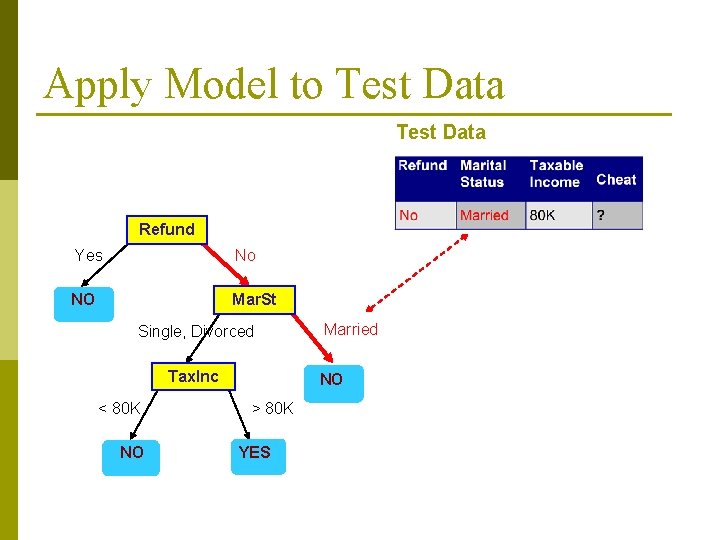 Apply Model to Test Data

Test Data

| Refund | Marital Status | Taxable Income | Cheat |
|---|---|---|---|
| No | Married | 80K | ? |

Refund

Yes

No

NO

MarSt

Single, Divorced

Married

TaxInc

NO

< 80K

> 80K

NO

YES